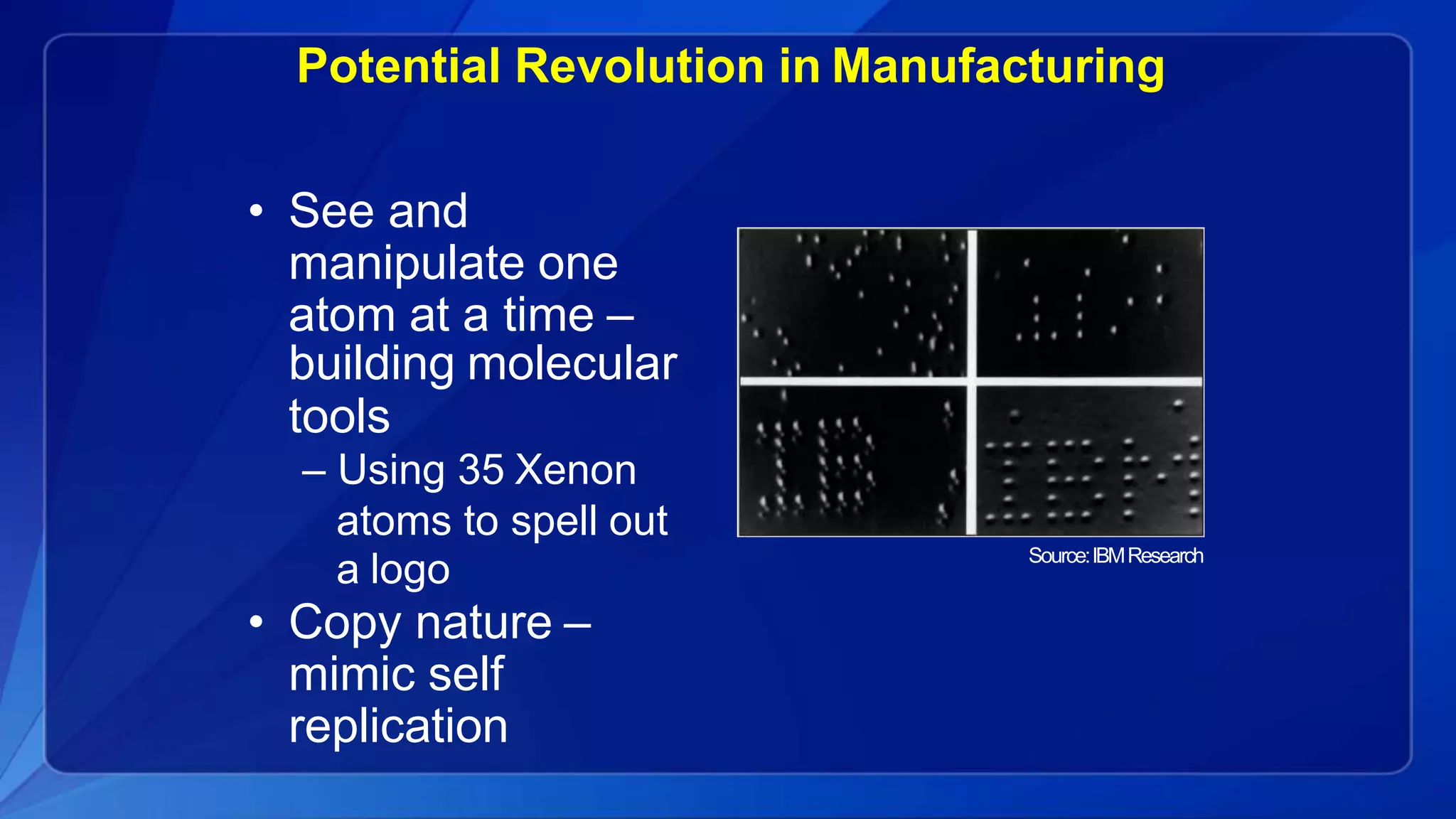 Potential Revolution in Manufacturing

• See and manipulate one atom at a time – building molecular tools
  – Using 35 Xenon atoms to spell out a logo
• Copy nature – mimic self replication

Source: IBM Research